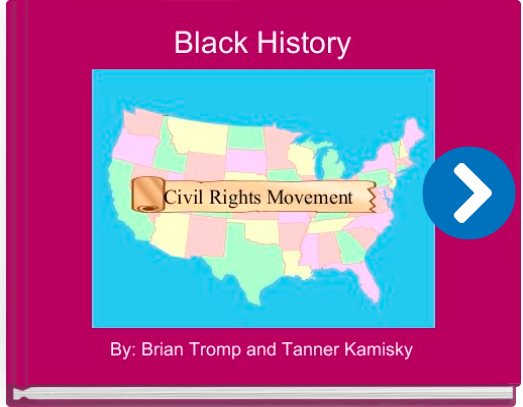 Black History

Civil Rights Movement

By: Brian Tromp and Tanner Kamisky